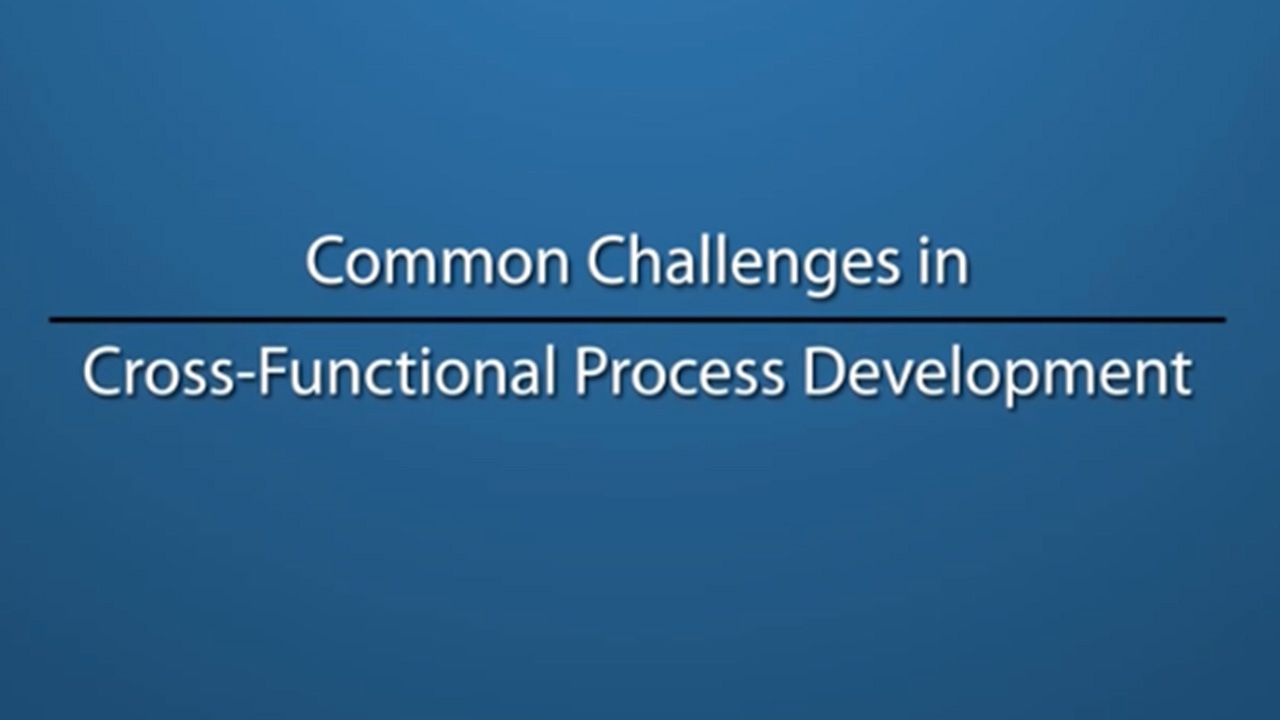 Common Challenges in

Cross-Functional Process Development